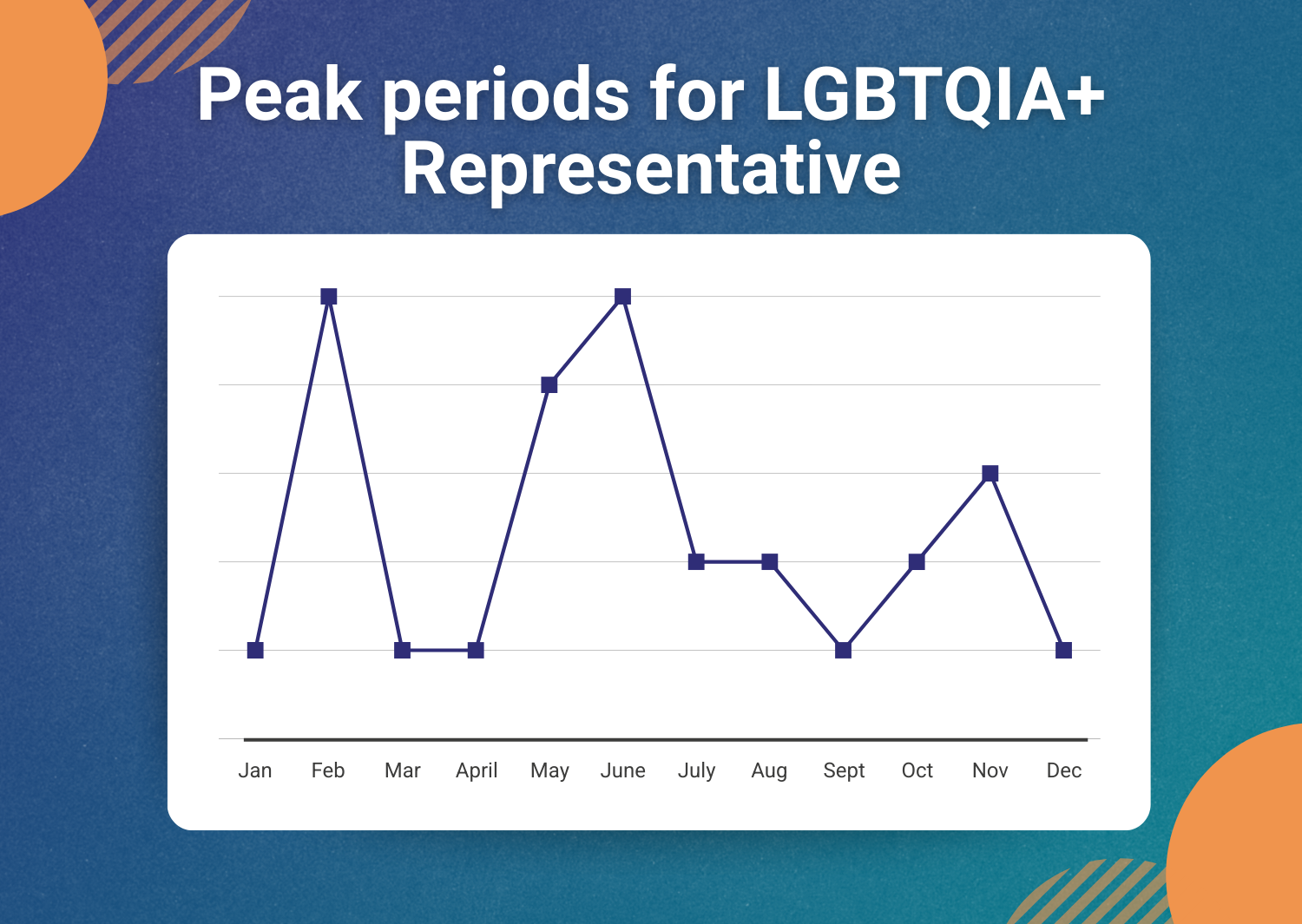 Peak periods for LGBTQIA+ Representative

Jan Feb Mar April May June July Aug Sept Oct Nov Dec